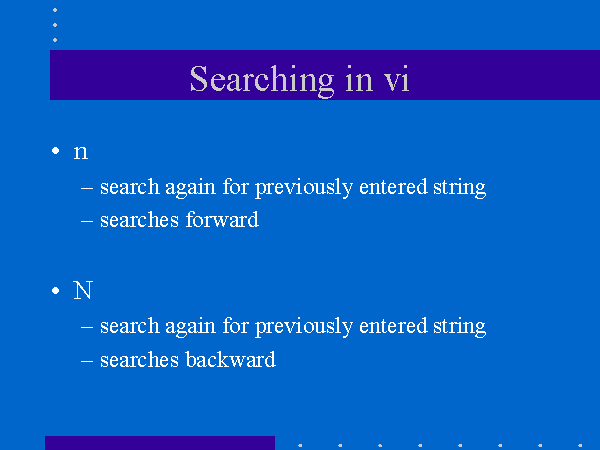 Searching in vi

• n
  – search again for previously entered string
  – searches forward

• N
  – search again for previously entered string
  – searches backward